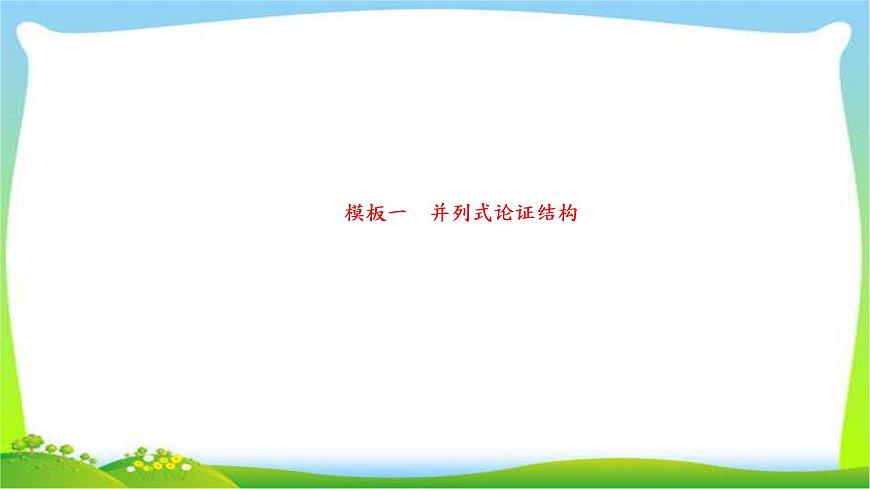 模板一　并列式论证结构